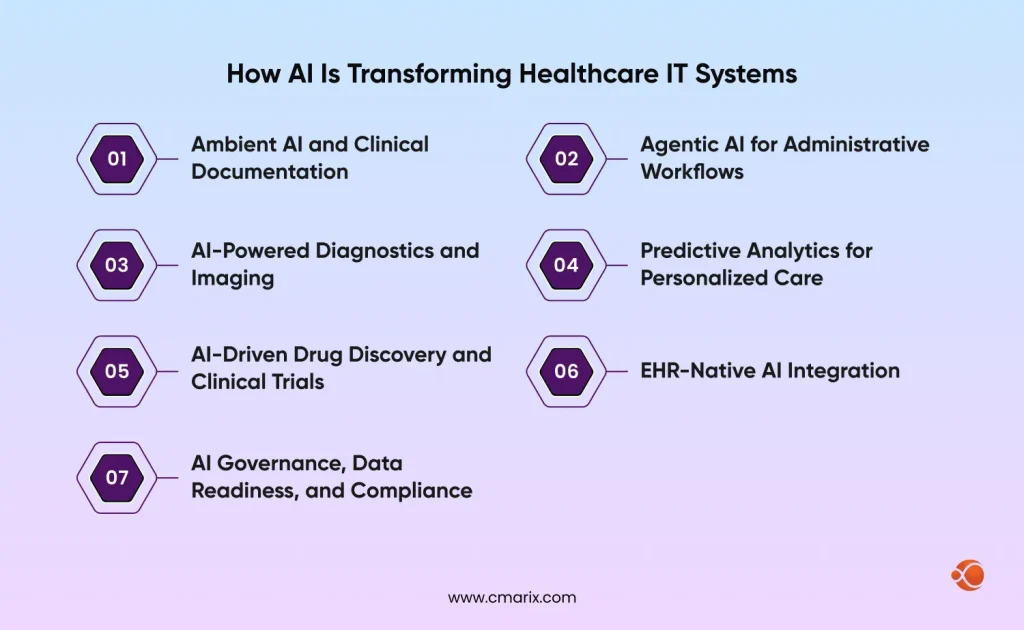 How AI Is Transforming Healthcare IT Systems

01 Ambient AI and Clinical Documentation

02 Agentic AI for Administrative Workflows

03 AI-Powered Diagnostics and Imaging

04 Predictive Analytics for Personalized Care

05 AI-Driven Drug Discovery and Clinical Trials

06 EHR-Native AI Integration

07 AI Governance, Data Readiness, and Compliance

www.cmarix.com